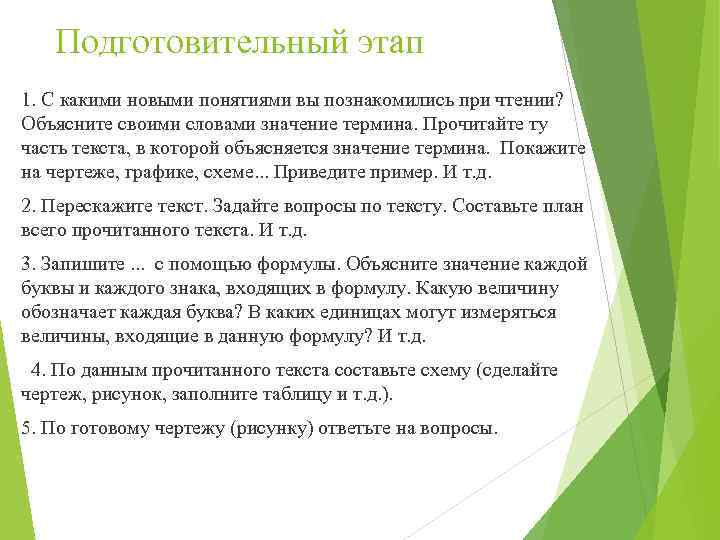 Подготовительный этап

1. С какими новыми понятиями вы познакомились при чтении? Объясните своими словами значение термина. Прочитайте ту часть текста, в которой объясняется значение термина. Покажите на чертеже, графике, схеме... Приведите пример. И т.д.

2. Перескажите текст. Задайте вопросы по тексту. Составьте план всего прочитанного текста. И т.д.

3. Запишите ... с помощью формулы. Объясните значение каждой буквы и каждого знака, входящих в формулу. Какую величину обозначает каждая буква? В каких единицах могут измеряться величины, входящие в данную формулу? И т.д.

4. По данным прочитанного текста составьте схему (сделайте чертеж, рисунок, заполните таблицу и т.д.).

5. По готовому чертежу (рисунку) ответьте на вопросы.